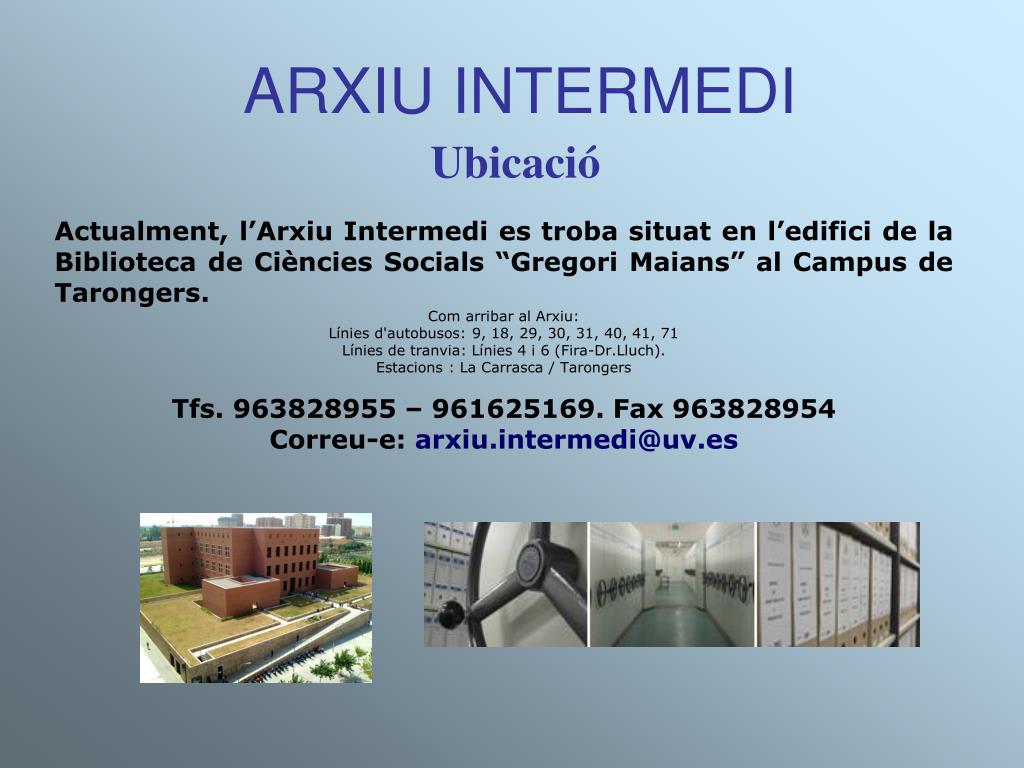 ARXIU INTERMEDI
Ubicació

Actualment, l’Arxiu Intermedi es troba situat en l’edifici de la Biblioteca de Ciències Socials “Gregori Maians” al Campus de Tarongers.

Com arribar al Arxiu:
Línies d'autobusos: 9, 18, 29, 30, 31, 40, 41, 71
Línies de tranvia: Línies 4 i 6 (Fira-Dr.Lluch).
Estacions : La Carrasca / Tarongers

Tfs. 963828955 – 961625169. Fax 963828954
Correu-e: arxiu.intermedi@uv.es